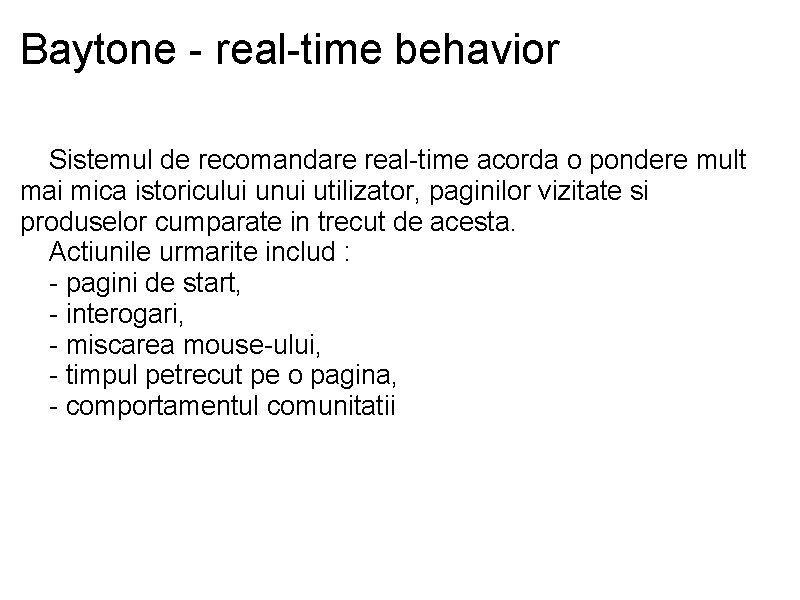 Baytone - real-time behavior

Sistemul de recomandare real-time acorda o pondere mult mai mica istoricului unui utilizator, paginilor vizitate si produselor cumparate in trecut de acesta.

Actiunile urmarite includ :
- pagini de start,
- interogari,
- miscarea mouse-ului,
- timpul petrecut pe o pagina,
- comportamentul comunitatii